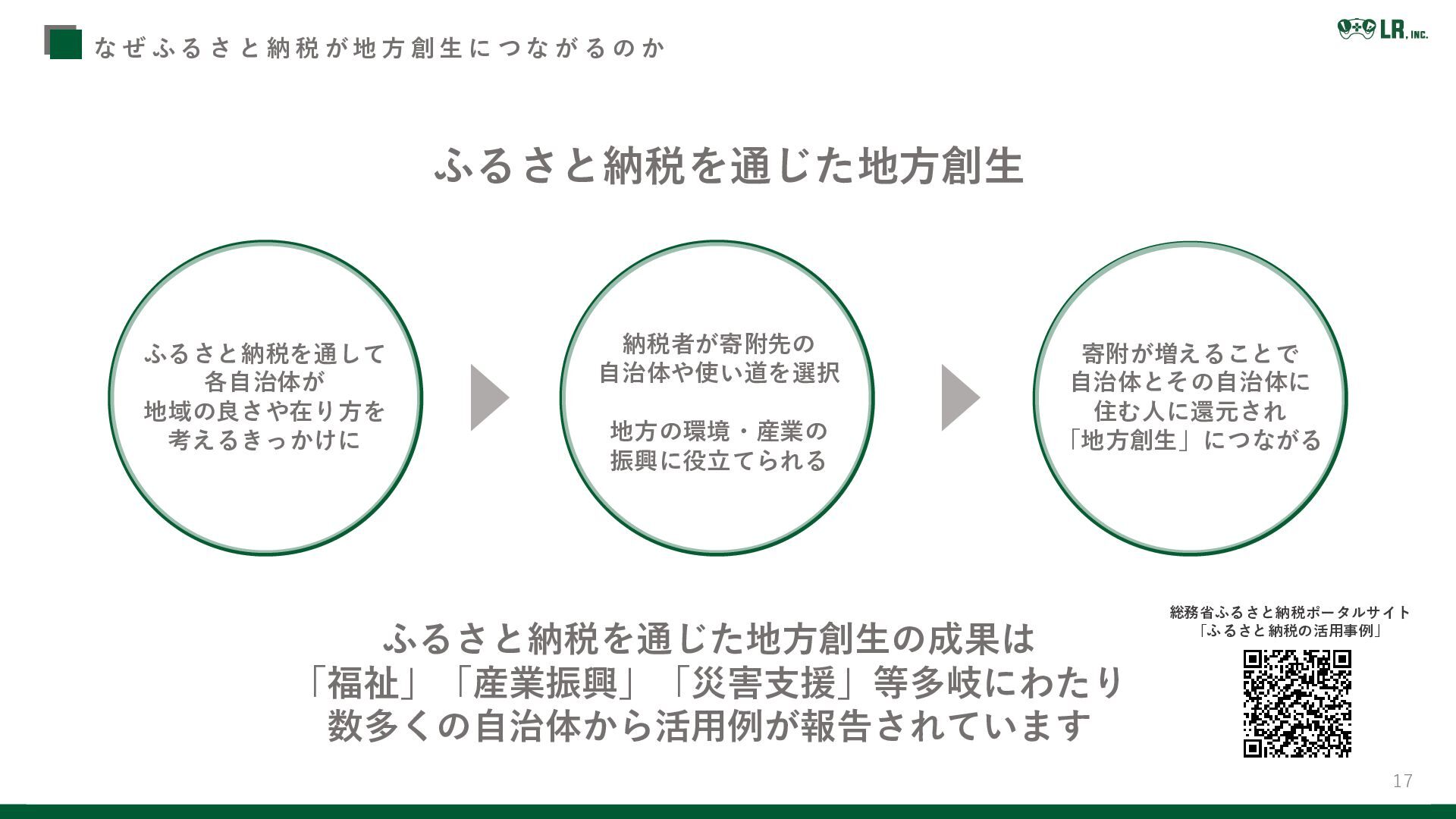 なぜふるさと納税が地方創生につながるのか

LR, INC.

ふるさと納税を通じた地方創生

ふるさと納税を通して
各自治体が
地域の良さや在り方を
考えるきっかけに

納税者が寄附先の
自治体や使い道を選択

地方の環境・産業の
振興に役立てられる

寄附が増えることで
自治体とその自治体に
住む人に還元され
「地方創生」につながる

ふるさと納税を通じた地方創生の成果は
「福祉」「産業振興」「災害支援」等多岐にわたり
数多くの自治体から活用例が報告されています

総務省ふるさと納税ポータルサイト
「ふるさと納税の活用事例」

17